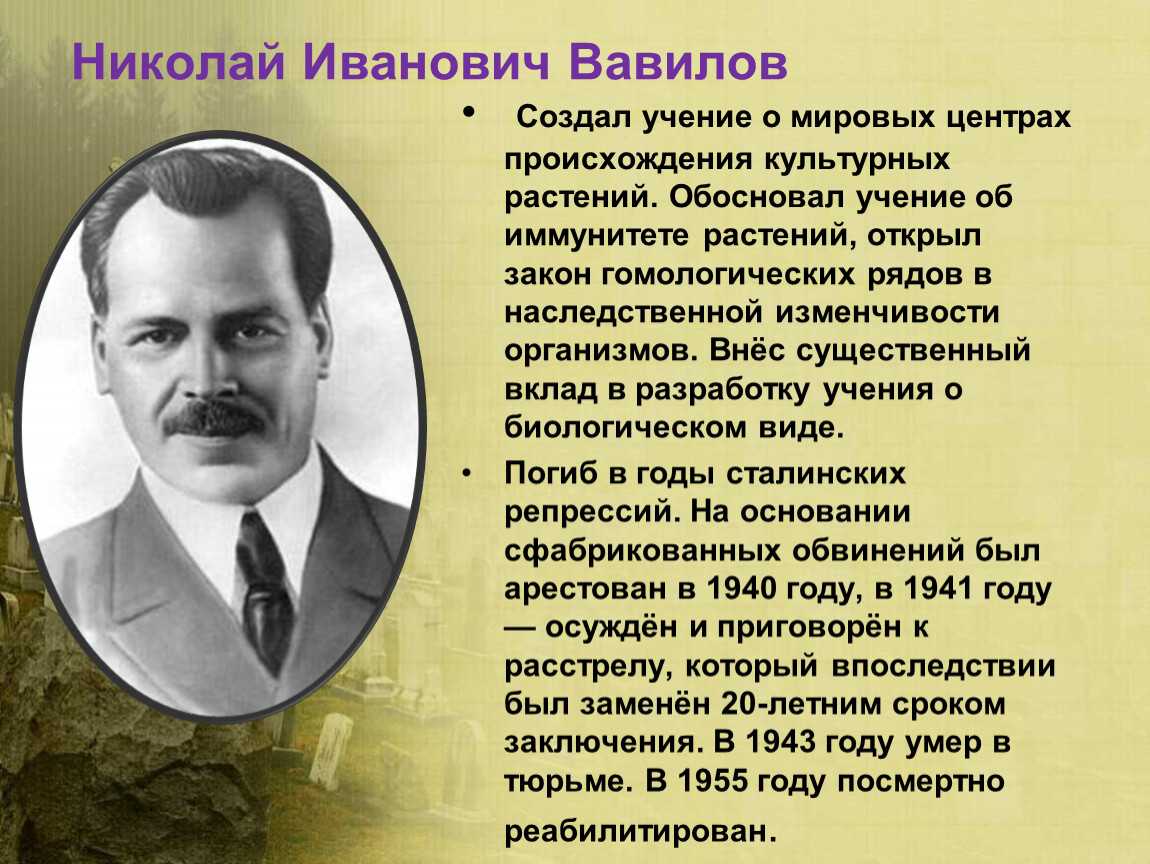 Николай Иванович Вавилов

• Создал учение о мировых центрах происхождения культурных растений. Обосновал учение об иммунитете растений, открыл закон гомологических рядов в наследственной изменчивости организмов. Внёс существенный вклад в разработку учения о биологическом виде.

• Погиб в годы сталинских репрессий. На основании сфабрикованных обвинений был арестован в 1940 году, в 1941 году — осуждён и приговорён к расстрелу, который впоследствии был заменён 20-летним сроком заключения. В 1943 году умер в тюрьме. В 1955 году посмертно реабилитирован.